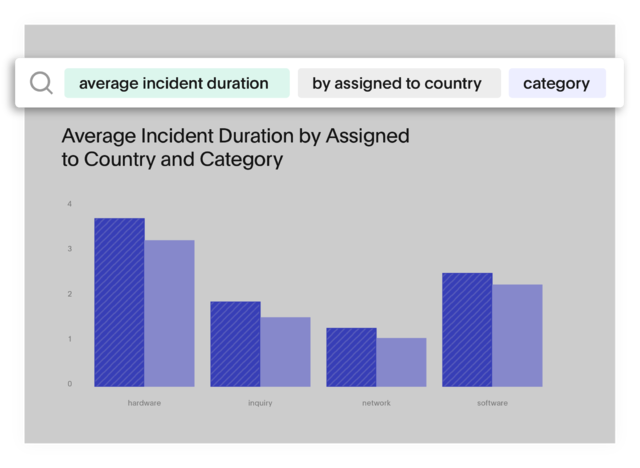 average incident duration by assigned to country category

Average Incident Duration by Assigned to Country and Category

4
3
2
1
0

hardware inquiry network software